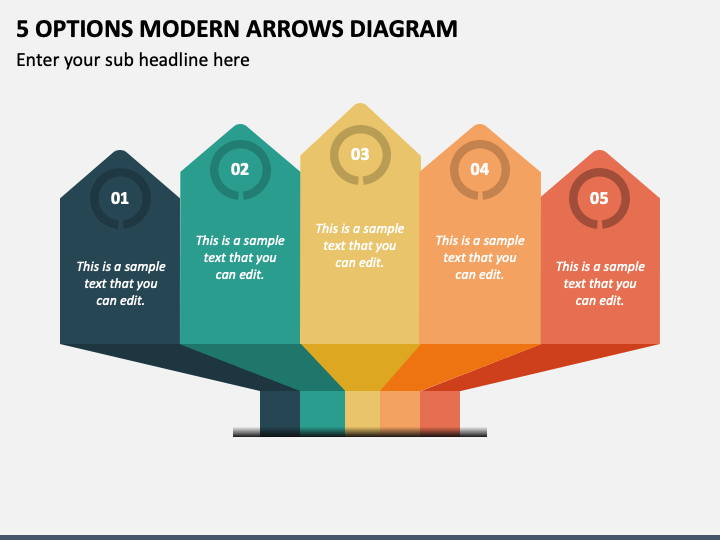 5 OPTIONS MODERN ARROWS DIAGRAM

Enter your sub headline here

01

This is a sample text that you can edit.

02

This is a sample text that you can edit.

03

This is a sample text that you can edit.

04

This is a sample text that you can edit.

05

This is a sample text that you can edit.